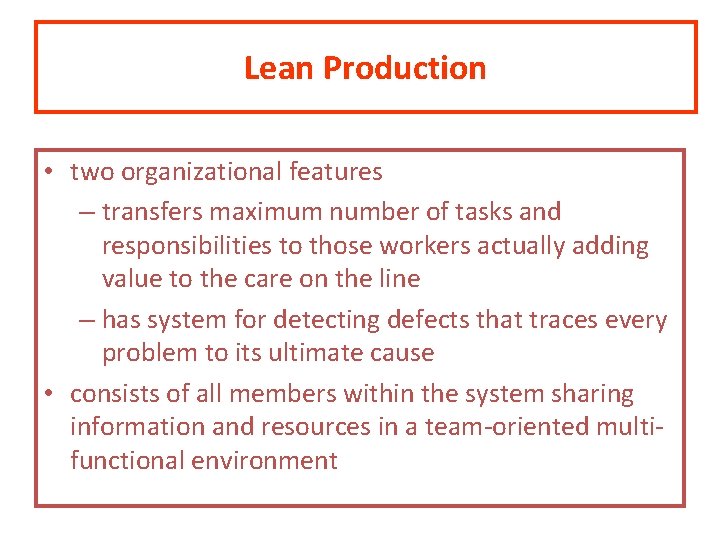 Lean Production

• two organizational features
 – transfers maximum number of tasks and responsibilities to those workers actually adding value to the care on the line
 – has system for detecting defects that traces every problem to its ultimate cause
• consists of all members within the system sharing information and resources in a team-oriented multi-functional environment